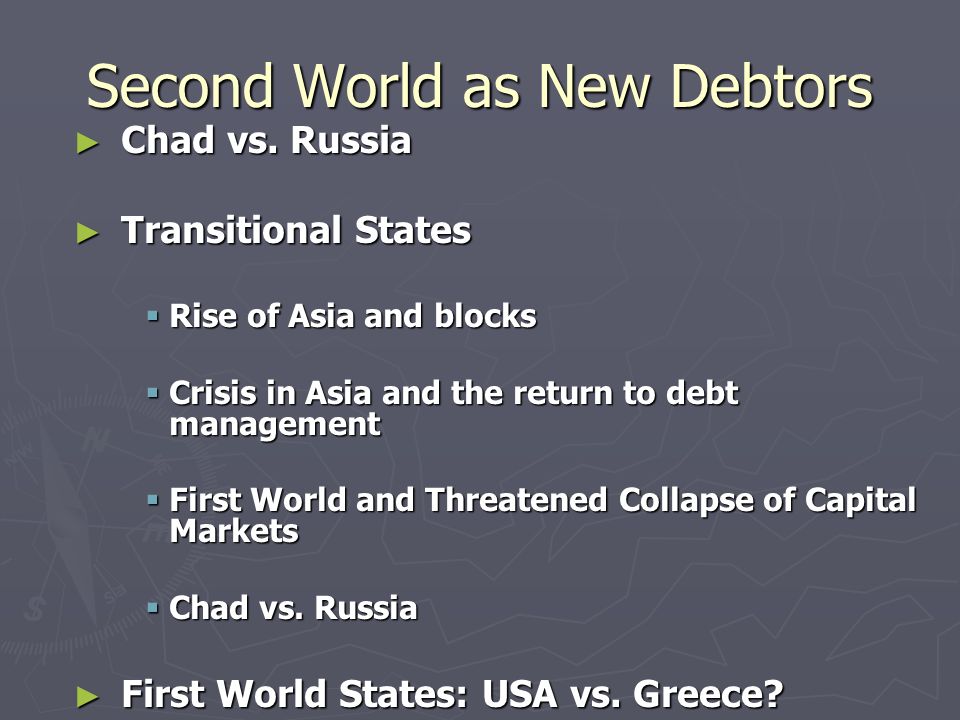 Second World as New Debtors

► Chad vs. Russia

► Transitional States

▪ Rise of Asia and blocks

▪ Crisis in Asia and the return to debt management

▪ First World and Threatened Collapse of Capital Markets

▪ Chad vs. Russia

► First World States: USA vs. Greece?